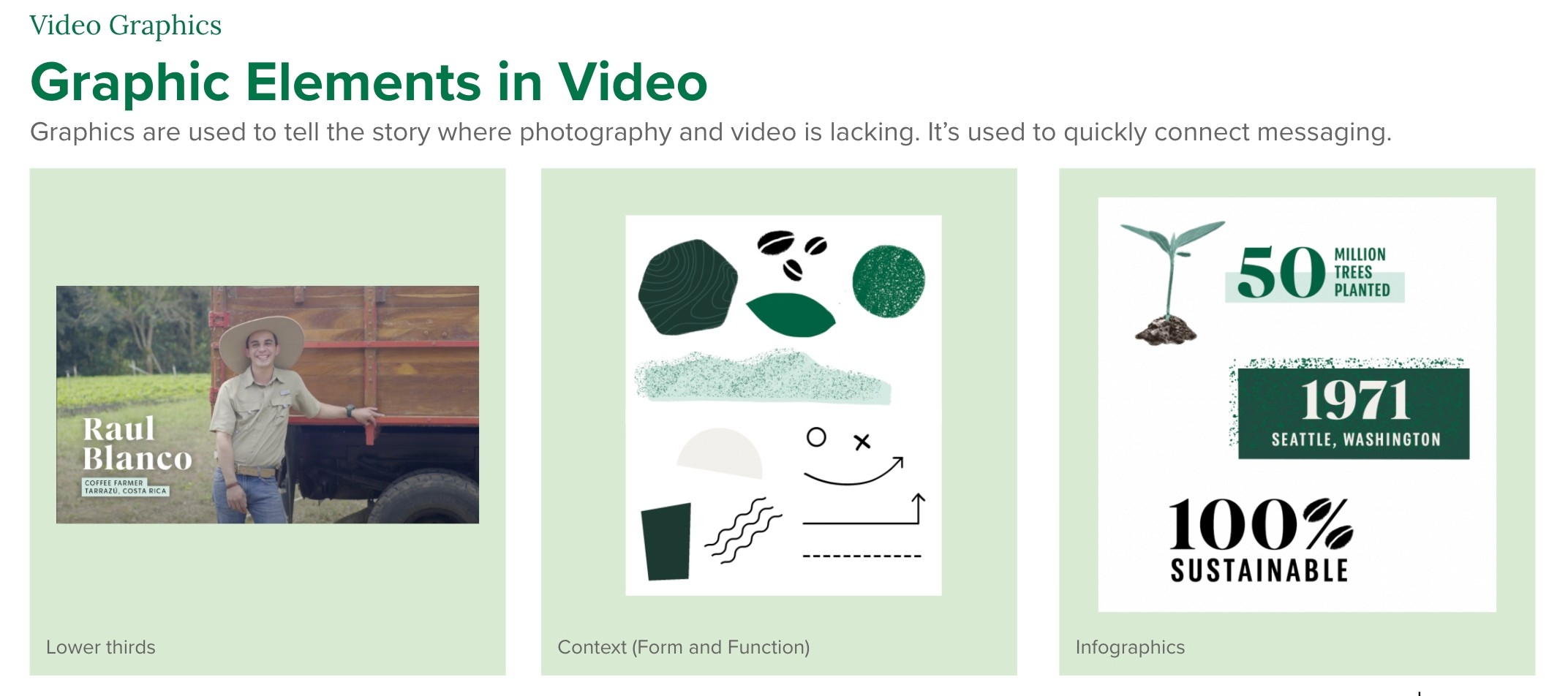 Video Graphics

Graphic Elements in Video

Graphics are used to tell the story where photography and video is lacking. It's used to quickly connect messaging.

Raul Blanco
COFFEE FARMER
TARRAZU, COSTA RICA

Lower thirds

Context (Form and Function)

50 MILLION TREES PLANTED

1971
SEATTLE, WASHINGTON

100%
SUSTAINABLE

Infographics